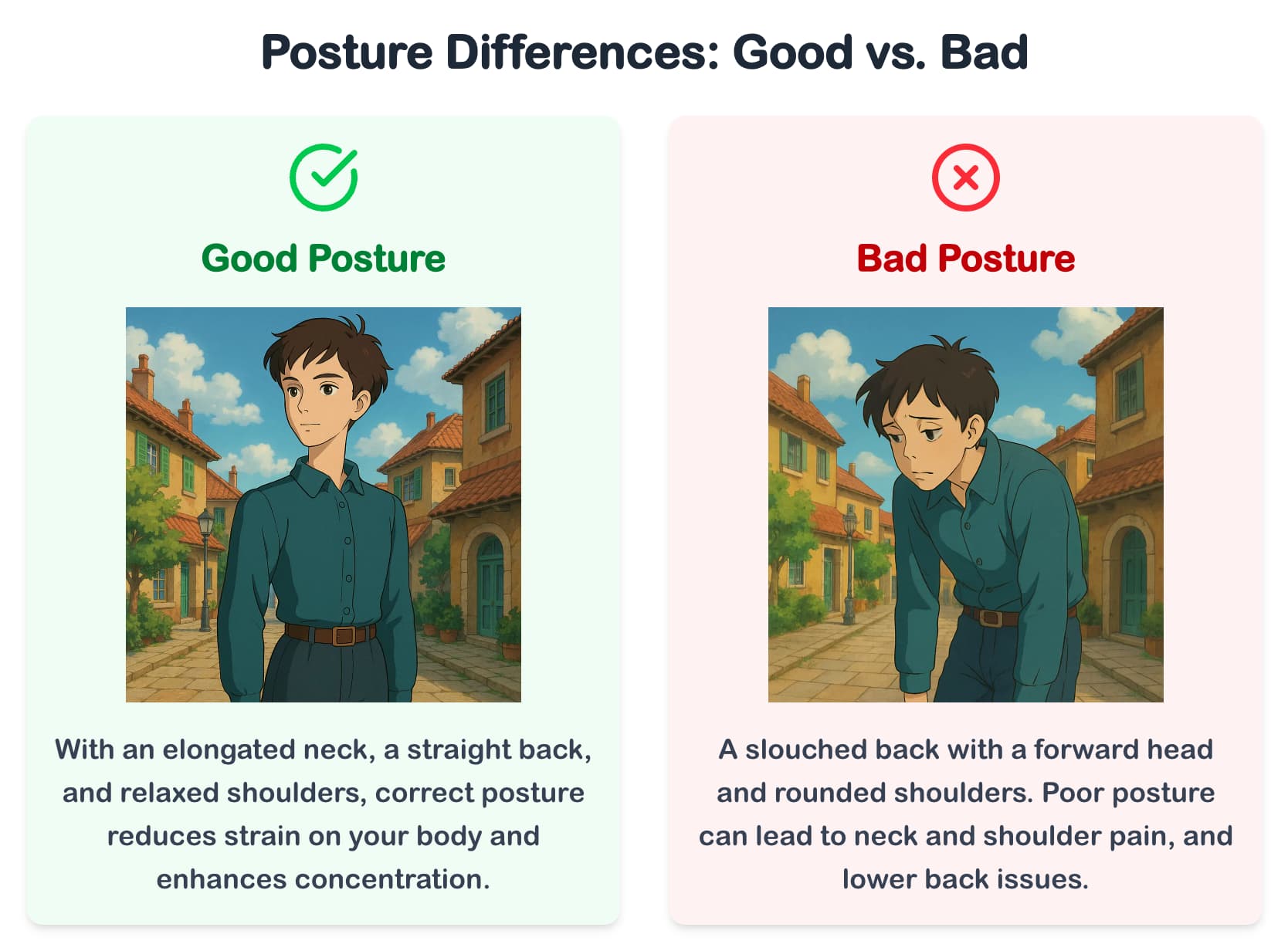 Posture Differences: Good vs. Bad

Good Posture

With an elongated neck, a straight back, and relaxed shoulders, correct posture reduces strain on your body and enhances concentration.

Bad Posture

A slouched back with a forward head and rounded shoulders. Poor posture can lead to neck and shoulder pain, and lower back issues.